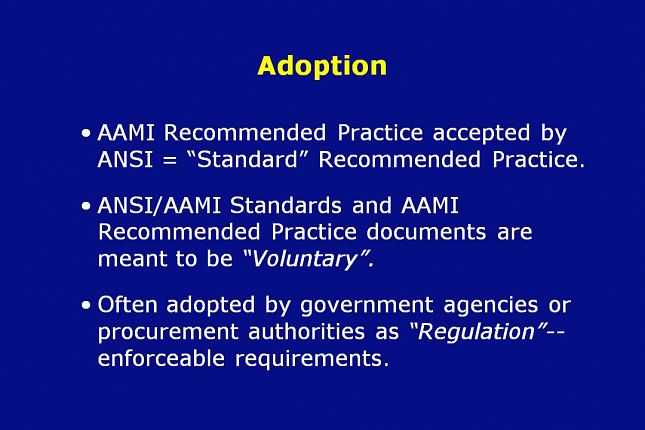 Adoption

• AAMI Recommended Practice accepted by ANSI = “Standard” Recommended Practice.

• ANSI/AAMI Standards and AAMI Recommended Practice documents are meant to be “Voluntary”.

• Often adopted by government agencies or procurement authorities as “Regulation”-- enforceable requirements.